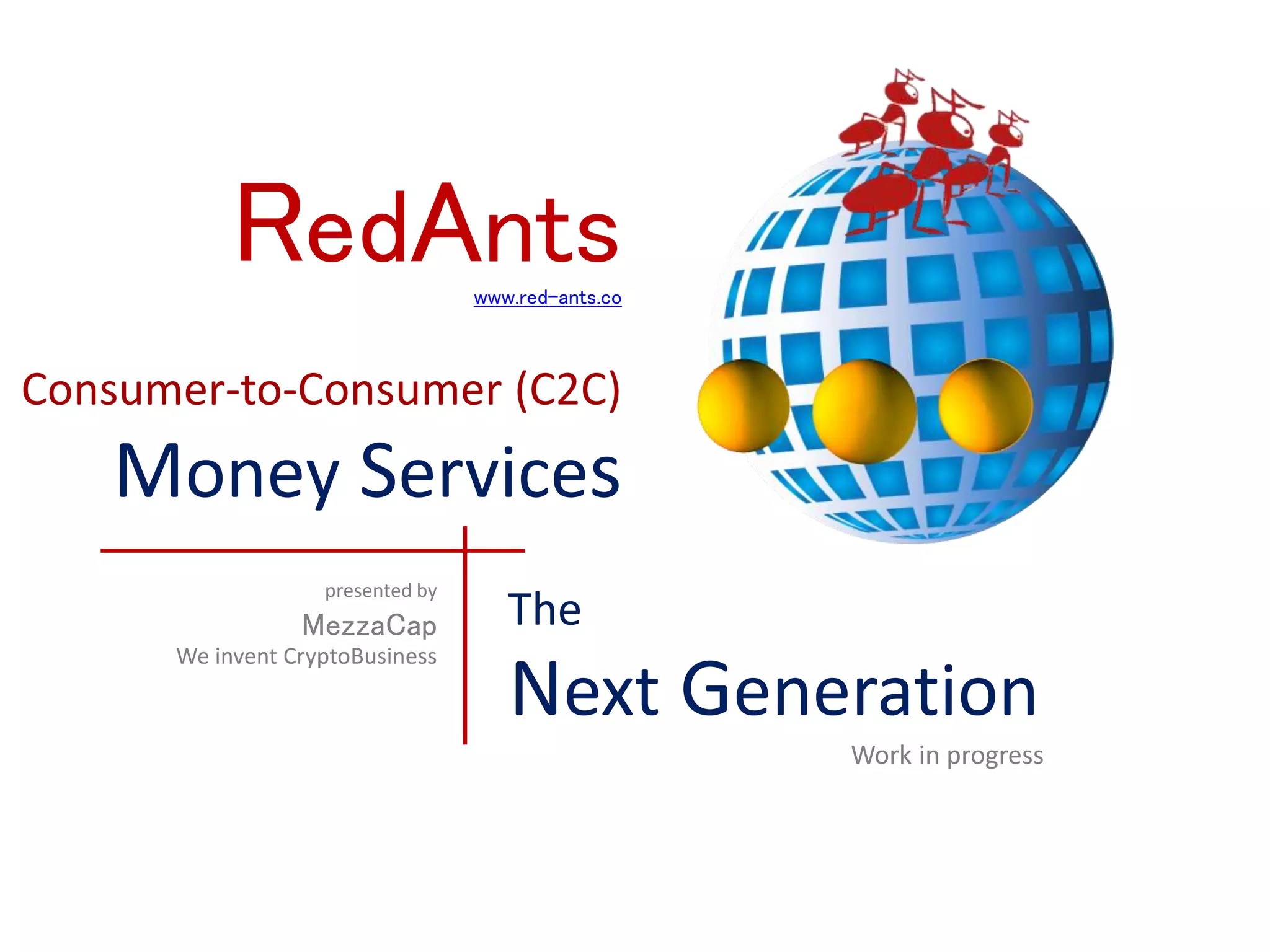 RedAnts

www.red-ants.co

Consumer-to-Consumer (C2C)

Money Services

presented by
MezzaCap
We invent CryptoBusiness

The
Next Generation

Work in progress